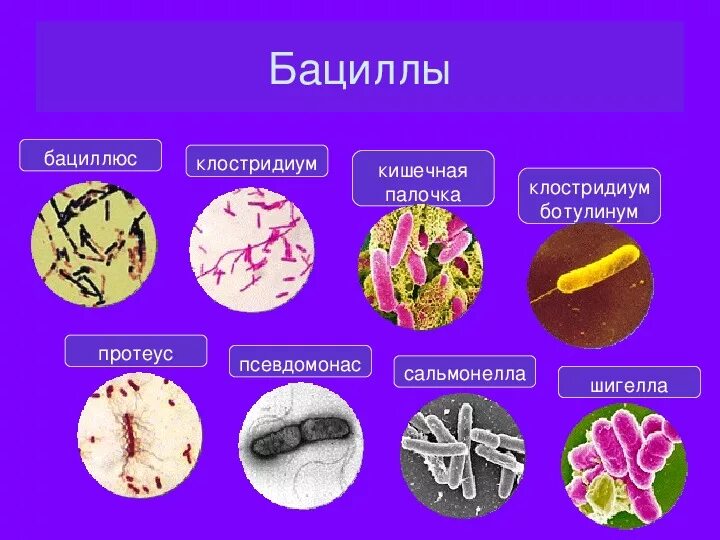 Бациллы

бациллюс

клостридиум

кишечная палочка

клостридиум ботулинум

протеус

псевдомонас

сальмонелла

шигелла